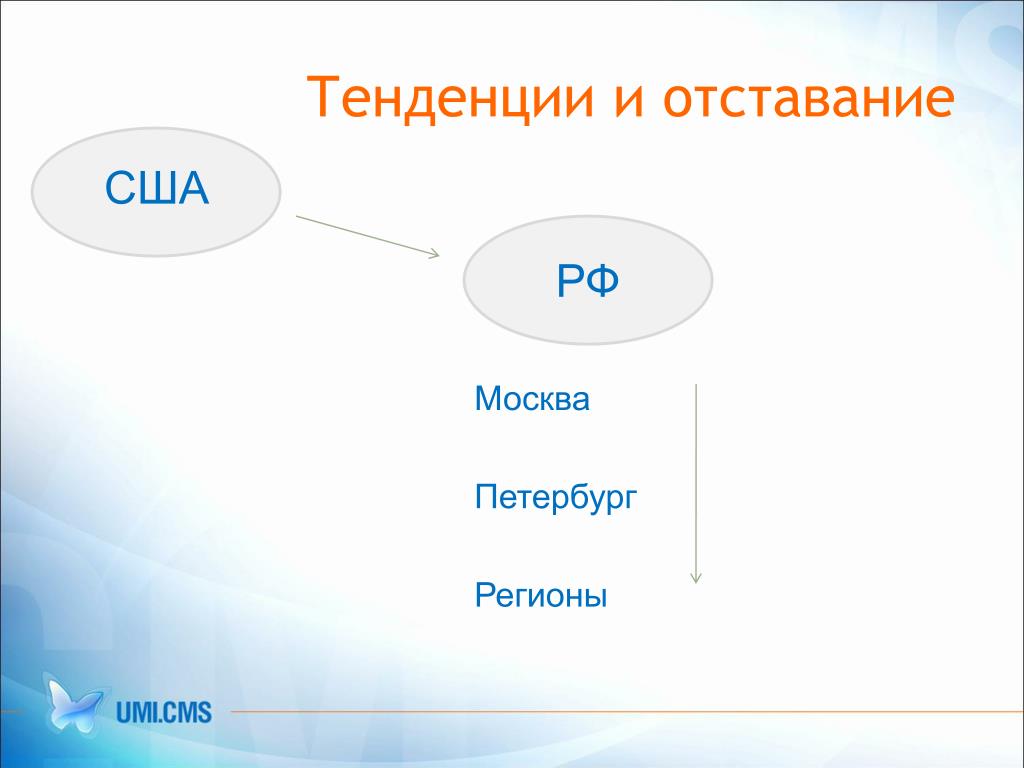 Тенденции и отставание

США

РФ

Москва

Петербург

Регионы

UMI.CMS